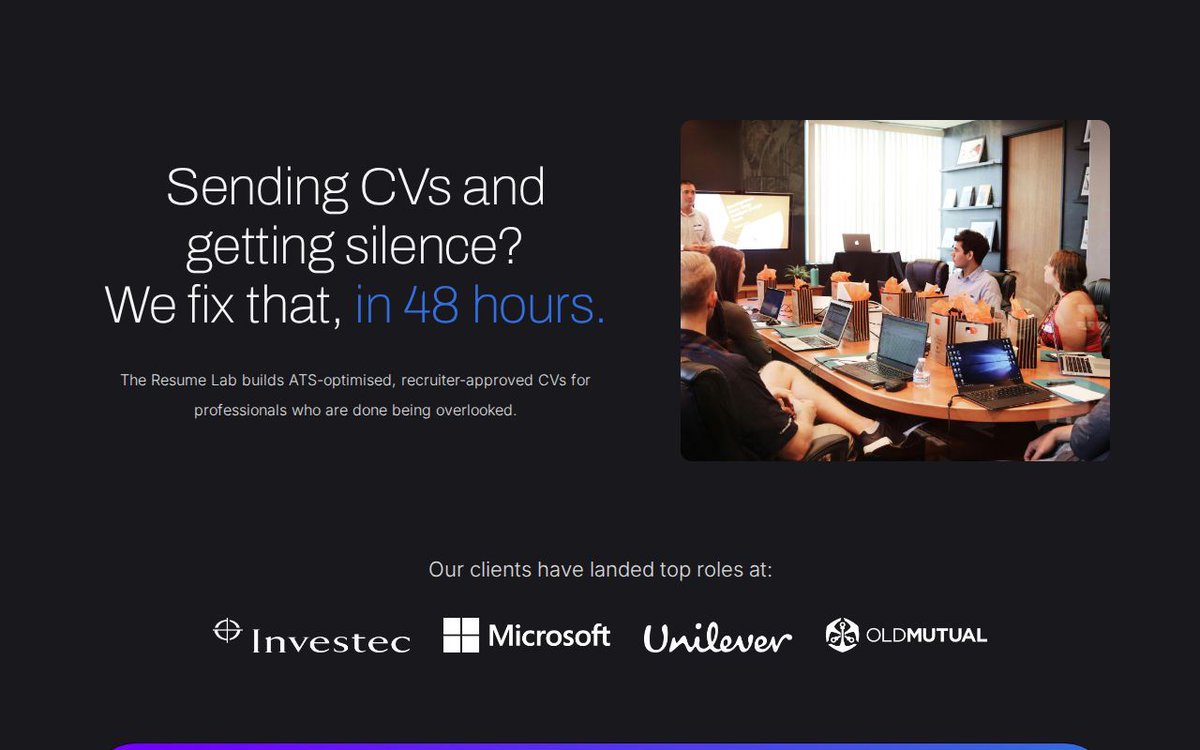 Sending CVs and getting silence?
We fix that, in 48 hours.

The Resume Lab builds ATS-optimised, recruiter-approved CVs for professionals who are done being overlooked.

Our clients have landed top roles at:

Investec Microsoft Unilever OLDMUTUAL